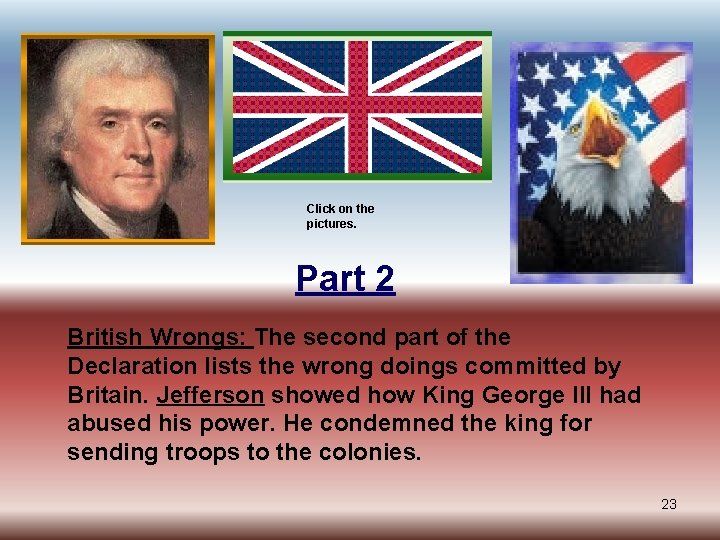 Click on the pictures.

Part 2

British Wrongs: The second part of the Declaration lists the wrong doings committed by Britain. Jefferson showed how King George III had abused his power. He condemned the king for sending troops to the colonies.

23